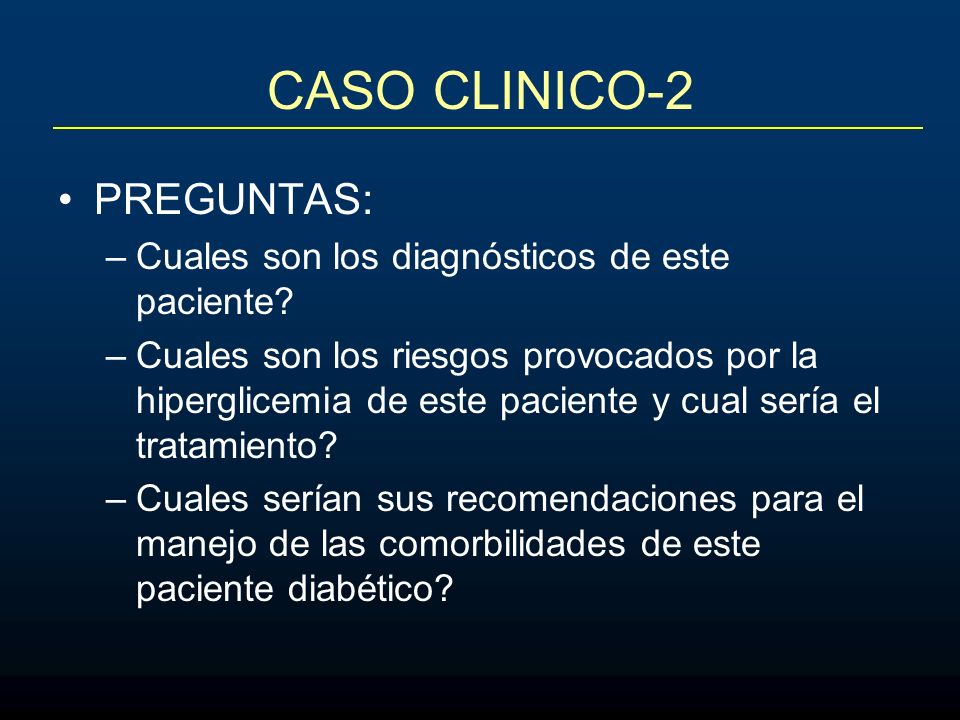 CASO CLINICO-2

• PREGUNTAS:
– Cuales son los diagnósticos de este paciente?
– Cuales son los riesgos provocados por la hiperglicemia de este paciente y cual sería el tratamiento?
– Cuales serían sus recomendaciones para el manejo de las comorbilidades de este paciente diabético?